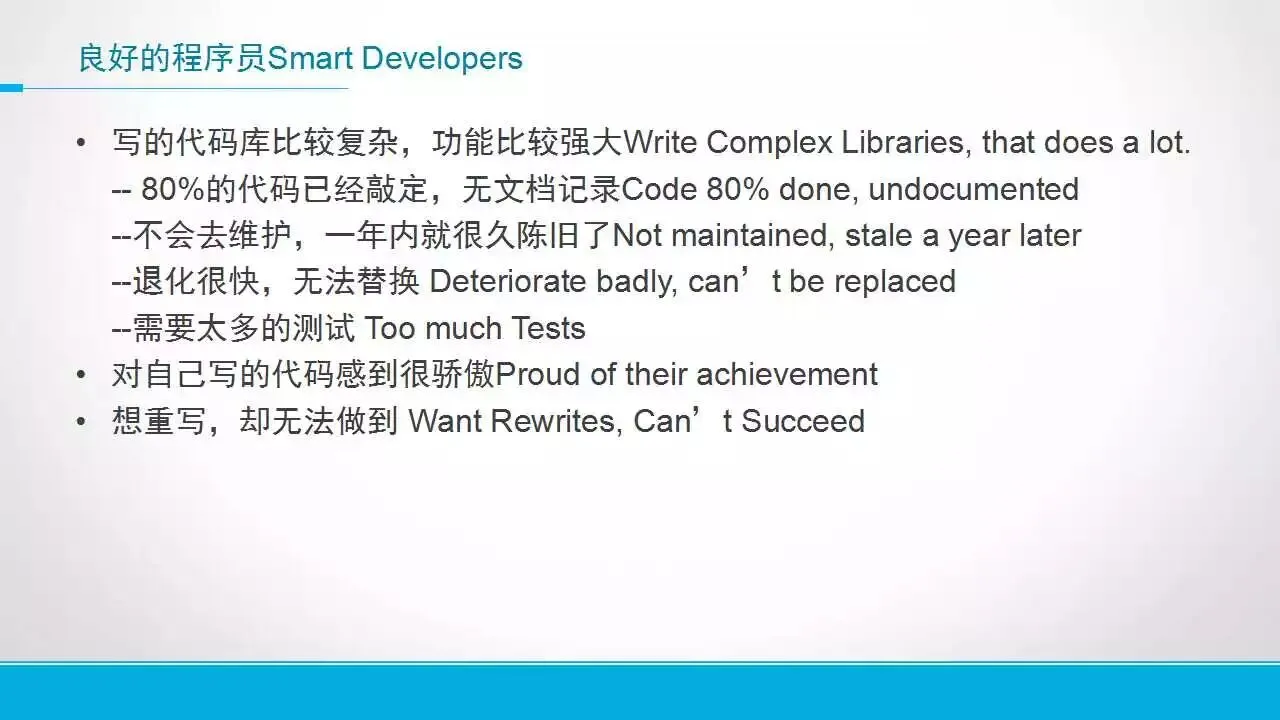 良好的程序员Smart Developers

• 写的代码库比较复杂，功能比较强大Write Complex Libraries, that does a lot.
-- 80%的代码已经敲定，无文档记录Code 80% done, undocumented
--不会去维护，一年内就很久陈旧了Not maintained, stale a year later
--退化很快，无法替换 Deteriorate badly, can’t be replaced
--需要太多的测试 Too much Tests
• 对自己写的代码感到很骄傲Proud of their achievement
• 想重写，却无法做到 Want Rewrites, Can’t Succeed